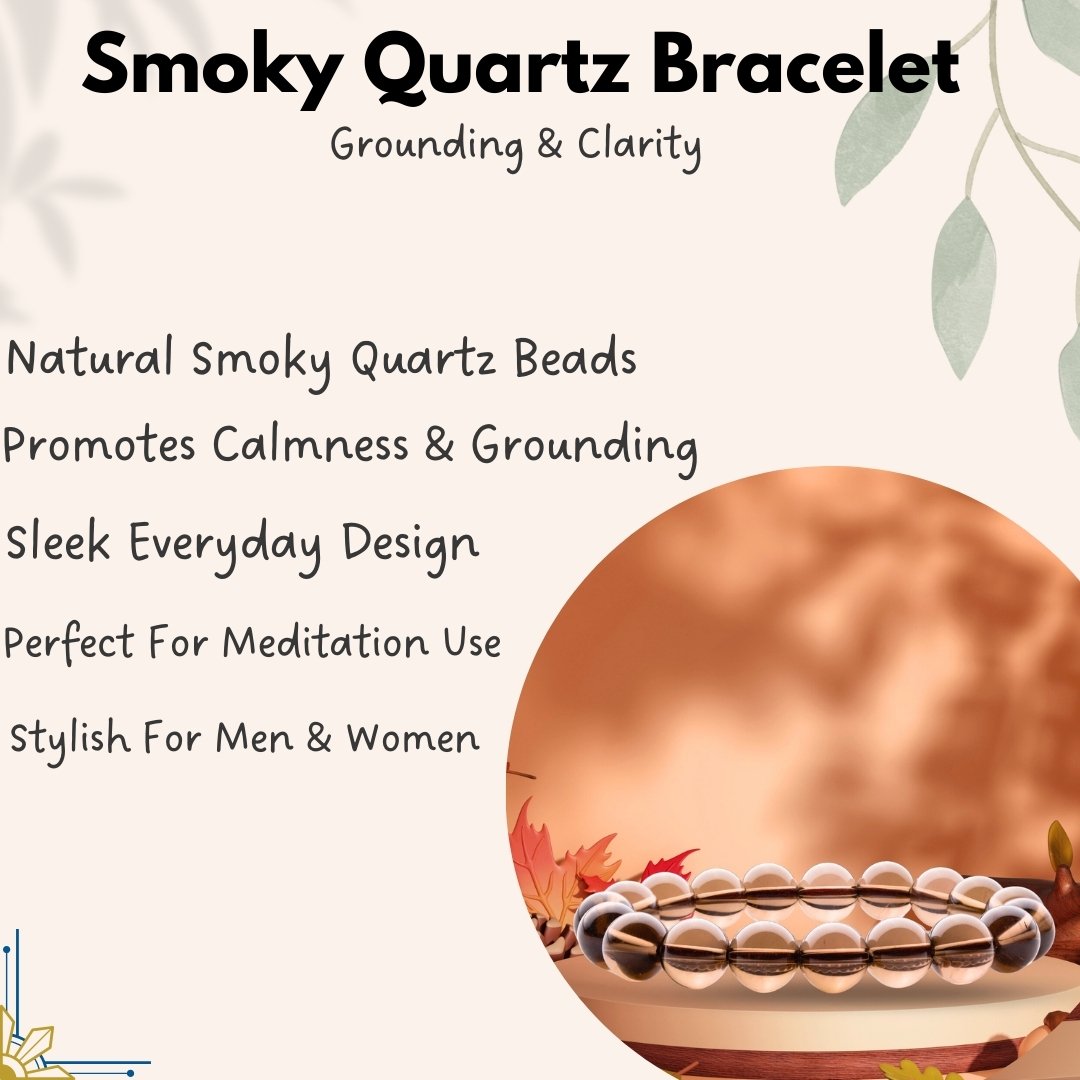 Smoky Quartz Bracelet
Grounding & Clarity

Natural Smoky Quartz Beads

Promotes Calmness & Grounding

Sleek Everyday Design

Perfect For Meditation Use

Stylish For Men & Women